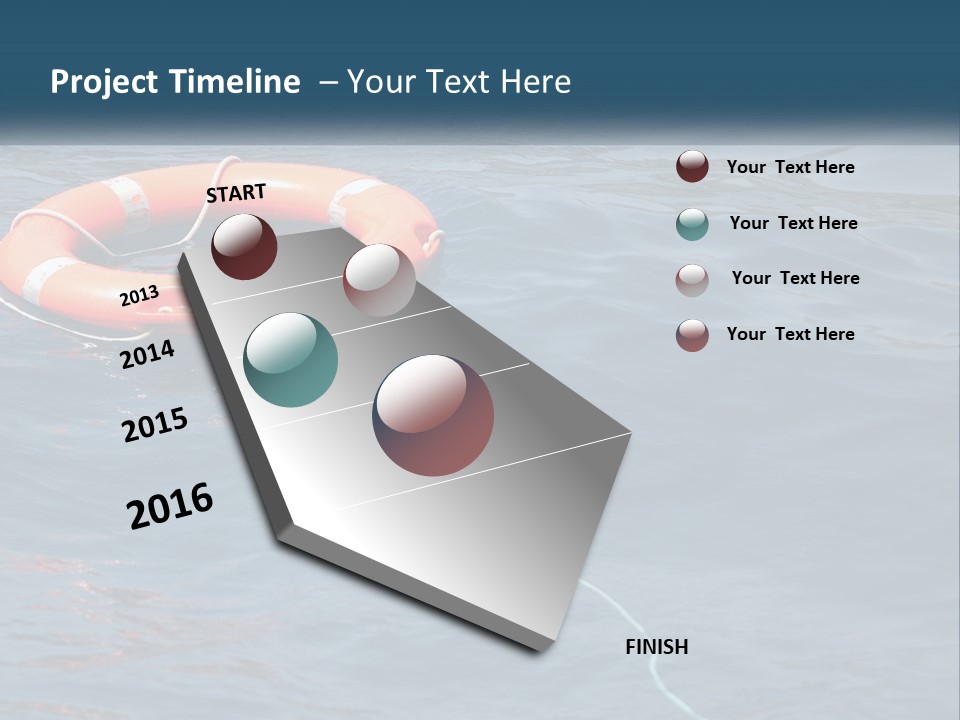 Project Timeline – Your Text Here

START

2013

2014

2015

2016

FINISH

Your Text Here

Your Text Here

Your Text Here

Your Text Here